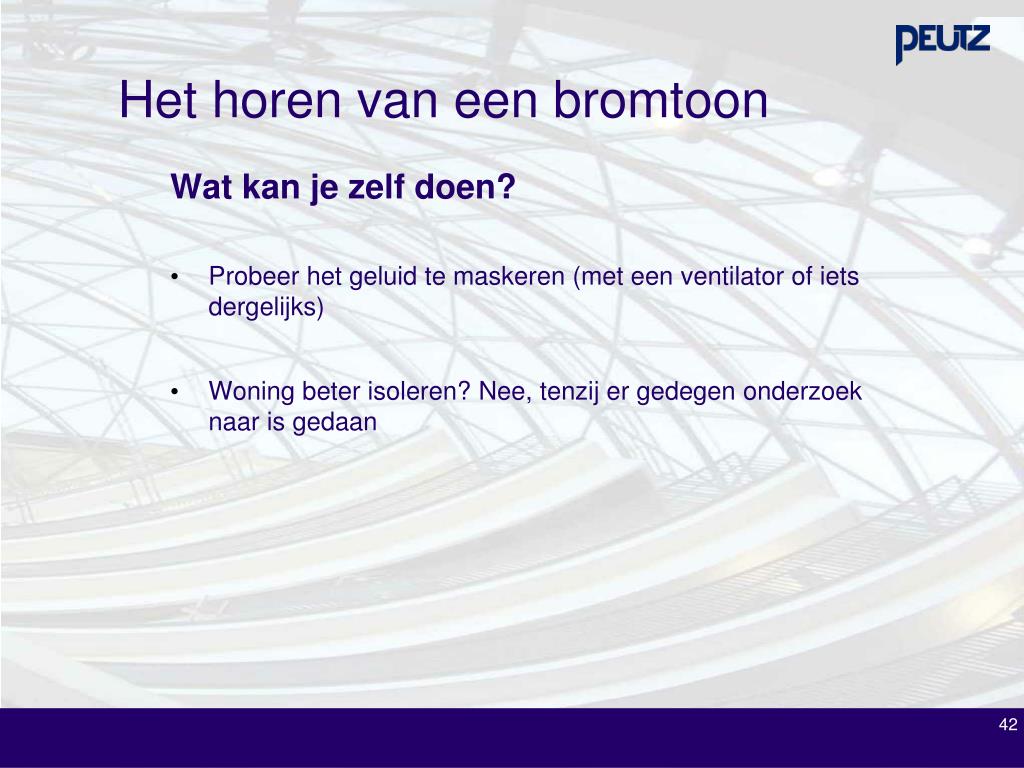 PEUTZ

Het horen van een bromtoon

Wat kan je zelf doen?

• Probeer het geluid te maskeren (met een ventilator of iets dergelijks)

• Woning beter isoleren? Nee, tenzij er gedegen onderzoek naar is gedaan

42